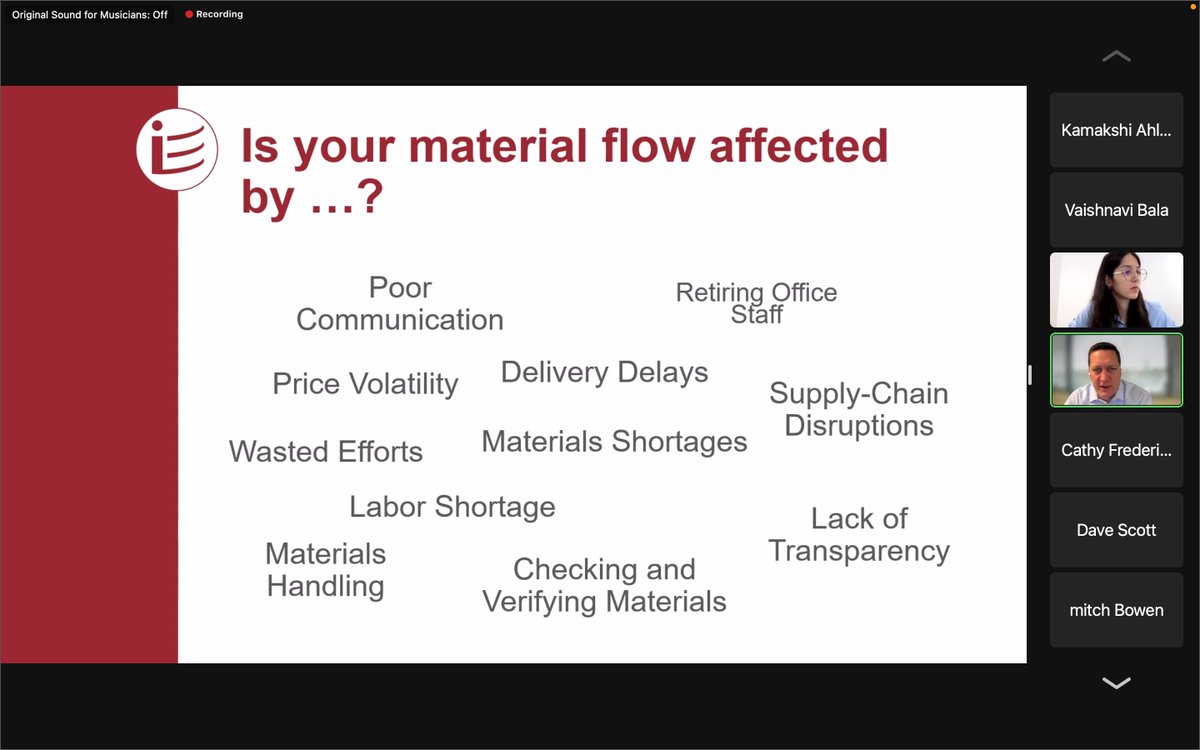 Original Sound for Musicians: Off

Recording

Is your material flow affected by …?

Poor Communication

Retiring Office Staff

Price Volatility

Delivery Delays

Supply-Chain Disruptions

Wasted Efforts

Materials Shortages

Labor Shortage

Lack of Transparency

Materials Handling

Checking and Verifying Materials

Kamakshi Ahl...

Vaishnavi Bala

Cathy Frederi...

Dave Scott

mitch Bowen